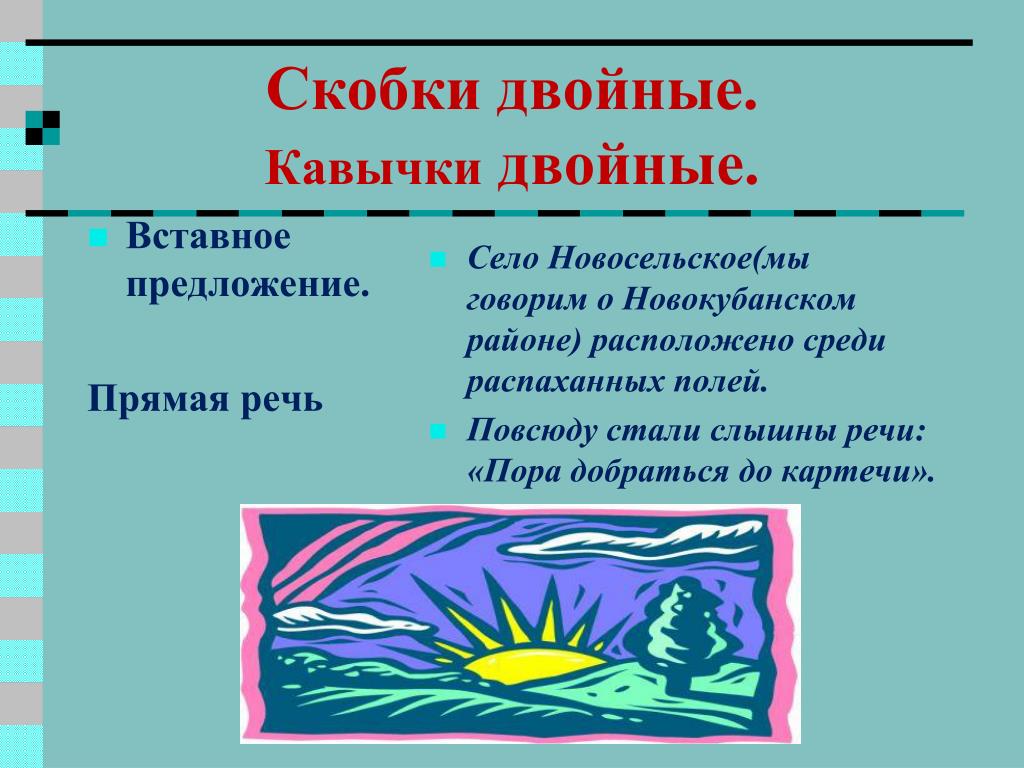 Скобки двойные.
Кавычки двойные.

Вставное предложение.

Прямая речь

Село Новосельское(мы говорим о Новокубанском районе) расположено среди распаханных полей.

Повсюду стали слышны речи: «Пора добраться до картечи».